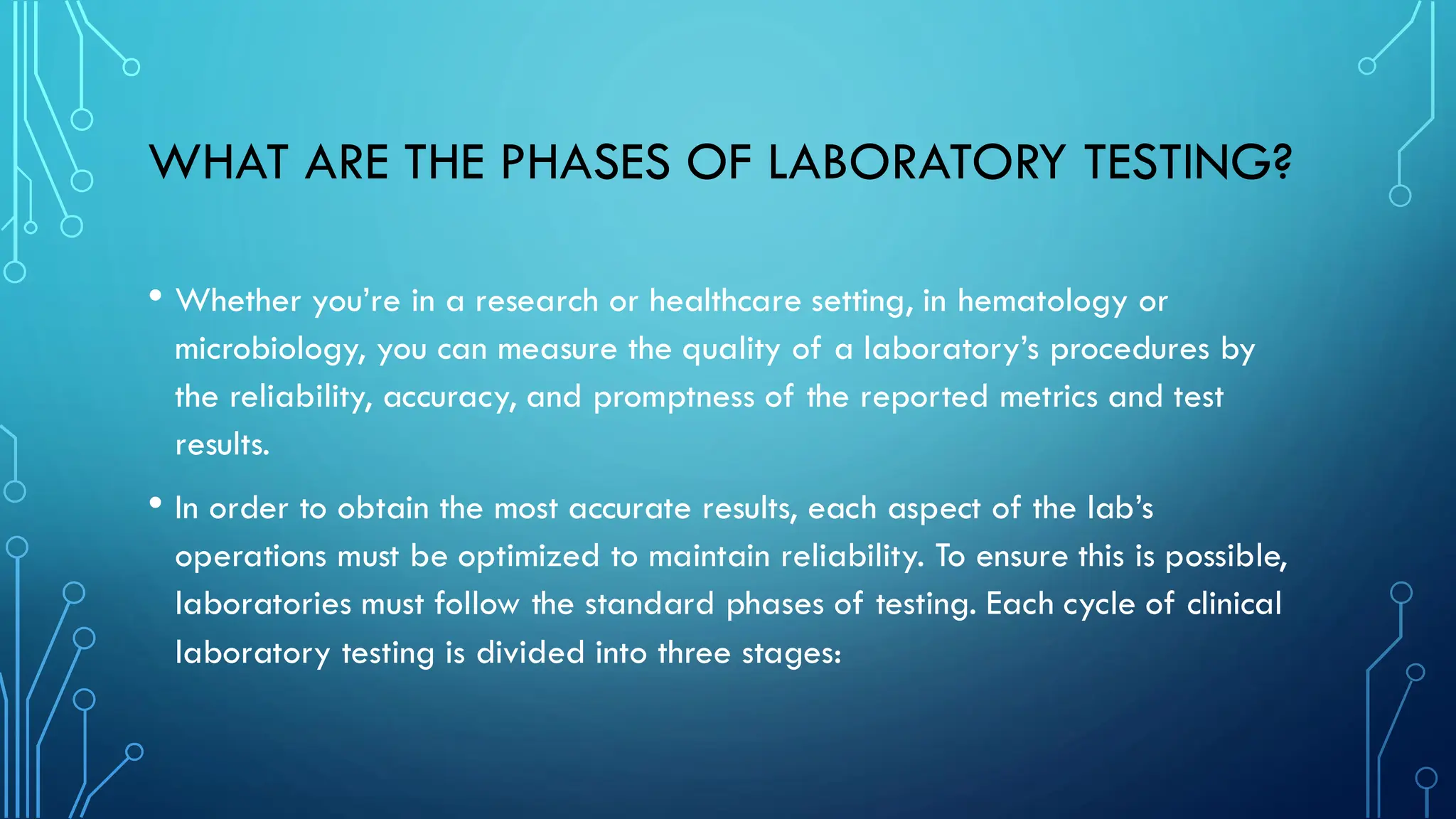 WHAT ARE THE PHASES OF LABORATORY TESTING?

• Whether you’re in a research or healthcare setting, in hematology or microbiology, you can measure the quality of a laboratory’s procedures by the reliability, accuracy, and promptness of the reported metrics and test results.

• In order to obtain the most accurate results, each aspect of the lab’s operations must be optimized to maintain reliability. To ensure this is possible, laboratories must follow the standard phases of testing. Each cycle of clinical laboratory testing is divided into three stages: